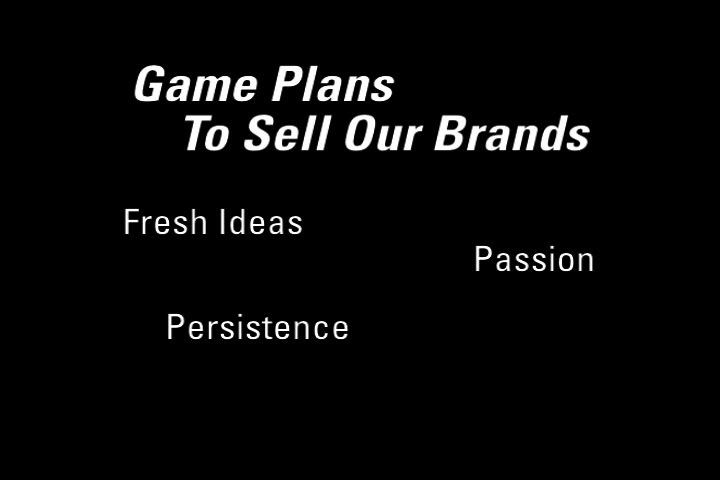 Game Plans
To Sell Our Brands

Fresh Ideas

Passion

Persistence